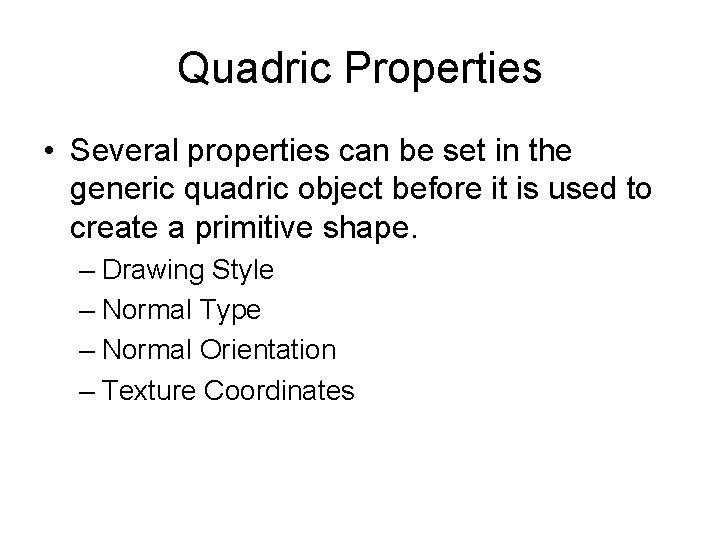 Quadric Properties

• Several properties can be set in the generic quadric object before it is used to create a primitive shape.

– Drawing Style
– Normal Type
– Normal Orientation
– Texture Coordinates